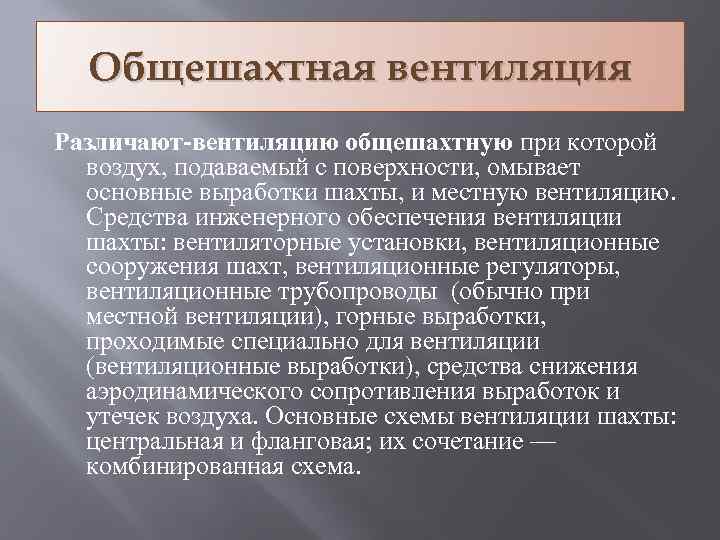 Общешахтная вентиляция

Различают-вентиляцию общешахтную при которой воздух, подаваемый с поверхности, омывает основные выработки шахты, и местную вентиляцию. Средства инженерного обеспечения вентиляции шахты: вентиляторные установки, вентиляционные сооружения шахт, вентиляционные регуляторы, вентиляционные трубопроводы (обычно при местной вентиляции), горные выработки, проходимые специально для вентиляции (вентиляционные выработки), средства снижения аэродинамического сопротивления выработок и утечек воздуха. Основные схемы вентиляции шахты: центральная и фланговая; их сочетание — комбинированная схема.